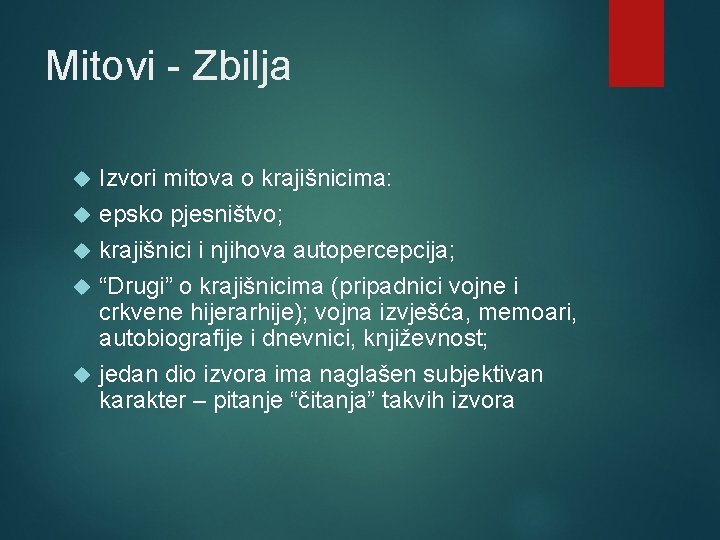 Mitovi - Zbilja

Izvori mitova o krajišnicima:

epsko pjesništvo;

krajišnici i njihova autopercepcija;

“Drugi” o krajišnicima (pripadnici vojne i crkvene hijerarhije); vojna izvješća, memoari, autobiografije i dnevnici, književnost;

jedan dio izvora ima naglašen subjektivan karakter – pitanje “čitanja” takvih izvora